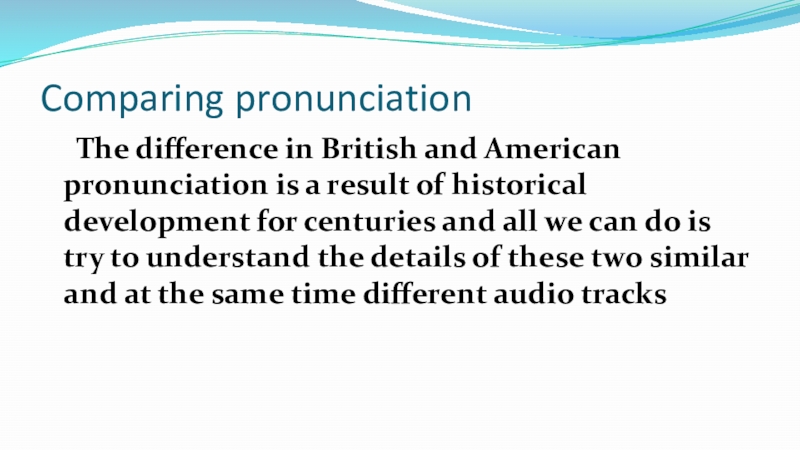 Comparing pronunciation

The difference in British and American pronunciation is a result of historical development for centuries and all we can do is try to understand the details of these two similar and at the same time different audio tracks